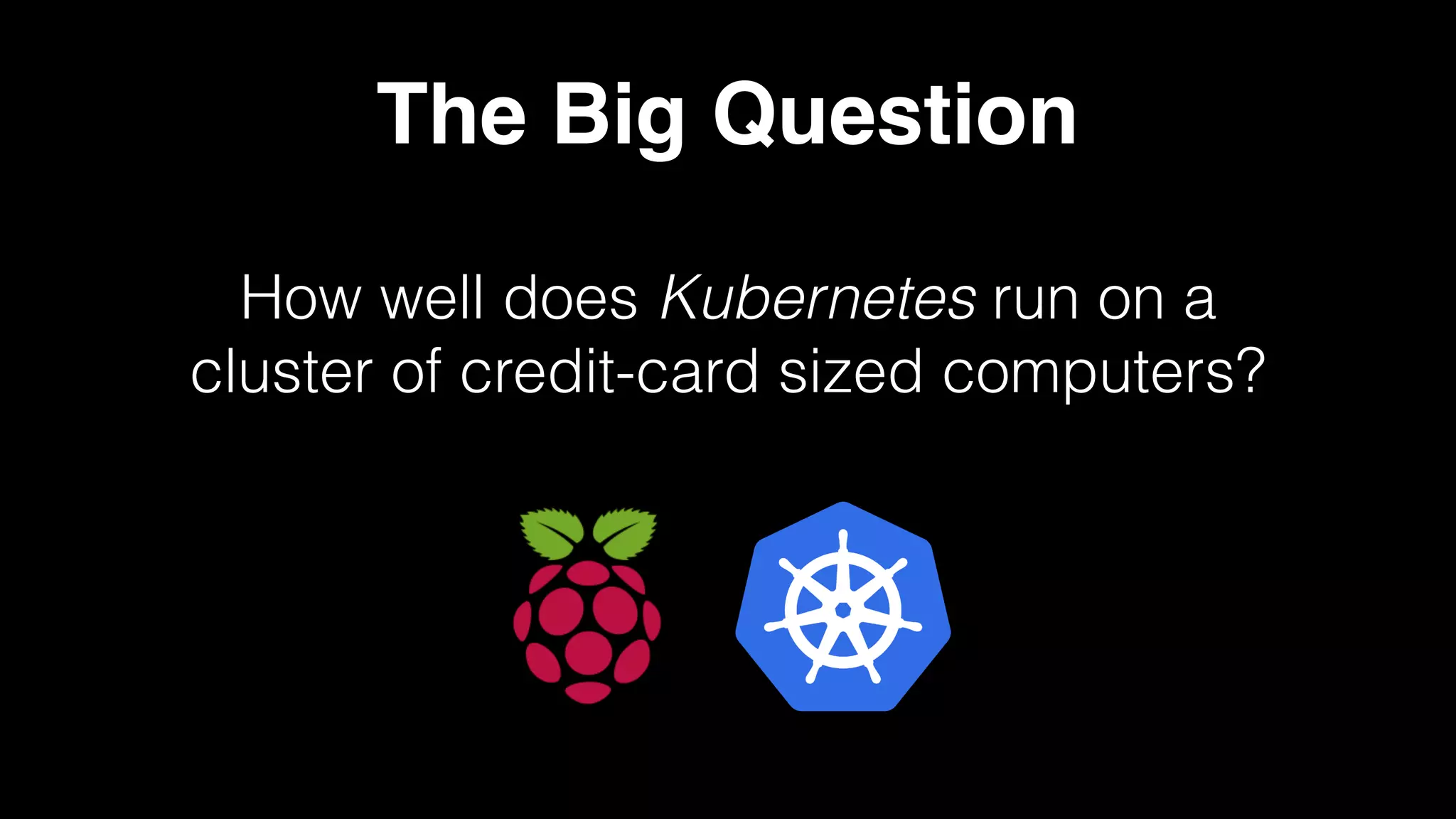 The Big Question

How well does Kubernetes run on a cluster of credit-card sized computers?